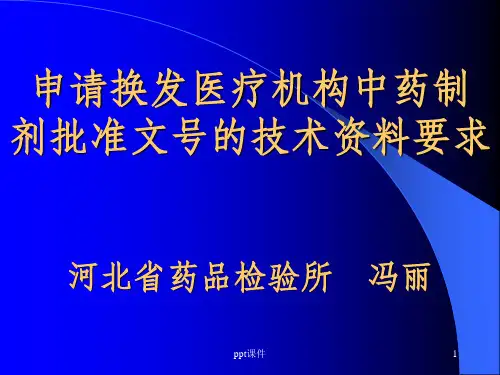 申请换发医疗机构中药制剂批准文号的技术资料要求

河北省药品检验所　冯丽

ppt课件

1